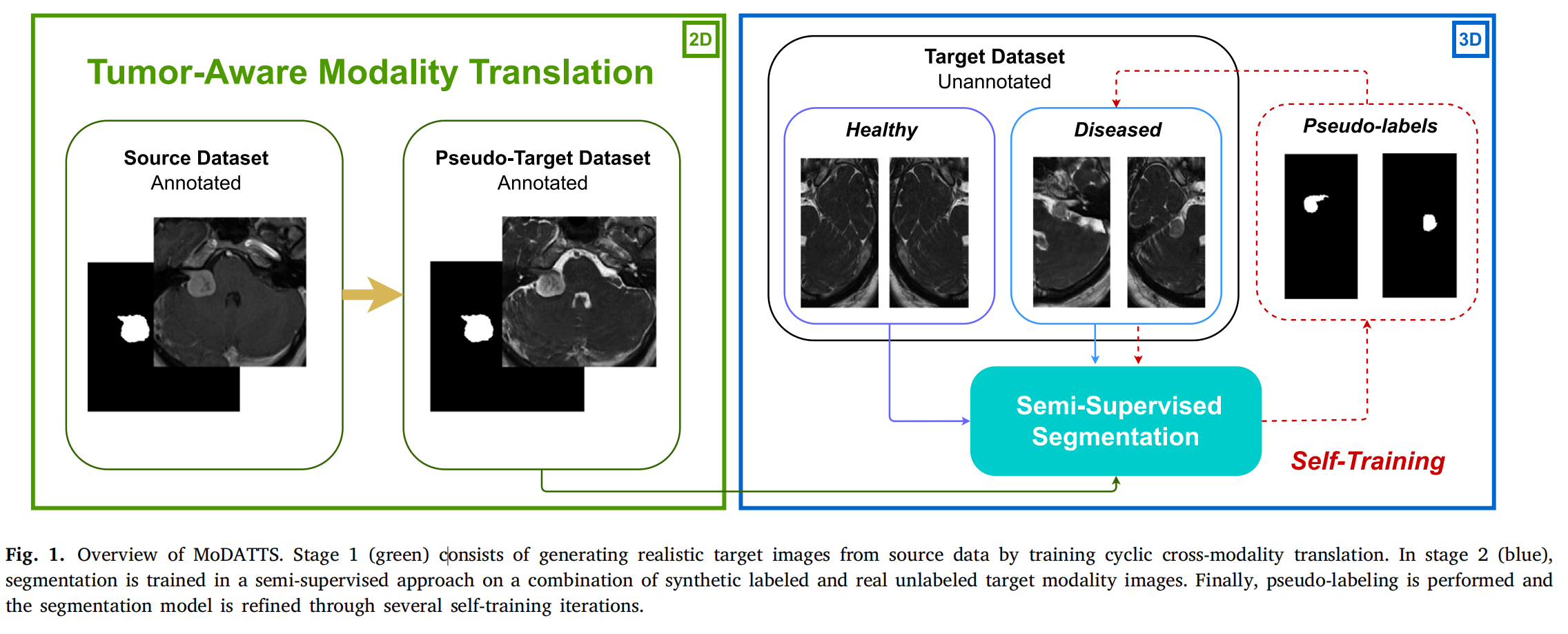 2D

Tumor-Aware Modality Translation

Source Dataset
Annotated

Pseudo-Target Dataset
Annotated

3D

Target Dataset
Unannotated

Healthy

Diseased

Pseudo-labels

Semi-Supervised Segmentation

Self-Training

Fig. 1. Overview of MoDATTS. Stage 1 (green) consists of generating realistic target images from source data by training cyclic cross-modality translation. In stage 2 (blue), segmentation is trained in a semi-supervised approach on a combination of synthetic labeled and real unlabeled target modality images. Finally, pseudo-labeling is performed and the segmentation model is refined through several self-training iterations.